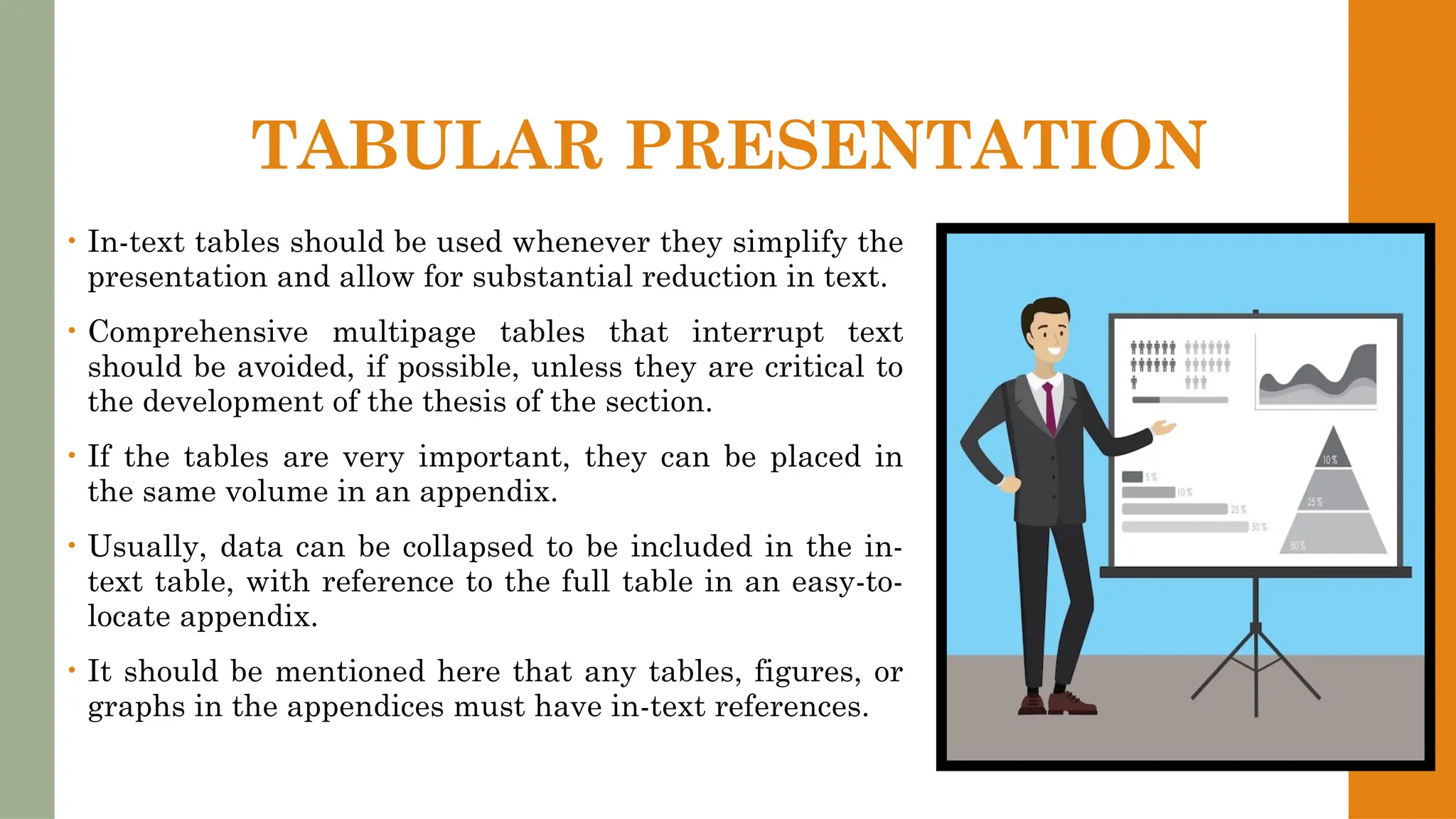 TABULAR PRESENTATION

• In-text tables should be used whenever they simplify the presentation and allow for substantial reduction in text.

• Comprehensive multipage tables that interrupt text should be avoided, if possible, unless they are critical to the development of the thesis of the section.

• If the tables are very important, they can be placed in the same volume in an appendix.

• Usually, data can be collapsed to be included in the in-text table, with reference to the full table in an easy-to-locate appendix.

• It should be mentioned here that any tables, figures, or graphs in the appendices must have in-text references.

5 %
10 %
25 %
50 %
10 %
25 %
80 %